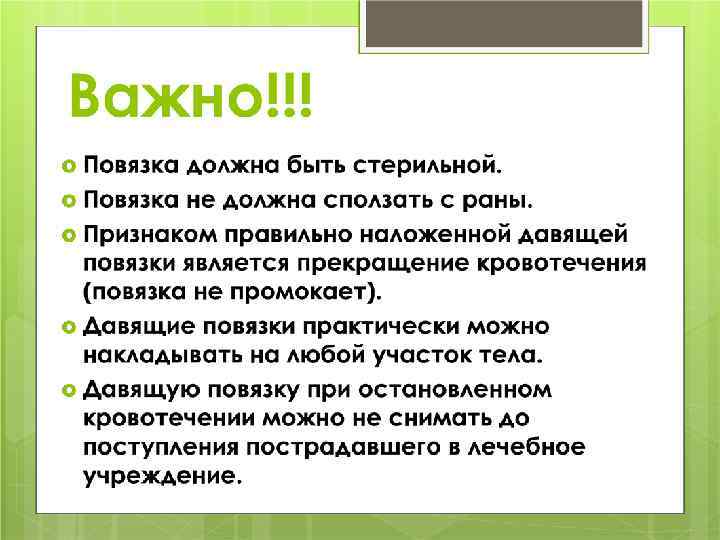 Важно!!!

Повязка должна быть стерильной.

Повязка не должна сползать с раны.

Признаком правильно наложенной давящей повязки является прекращение кровотечения (повязка не промокает).

Давящие повязки практически можно накладывать на любой участок тела.

Давящую повязку при остановленном кровотечении можно не снимать до поступления пострадавшего в лечебное учреждение.